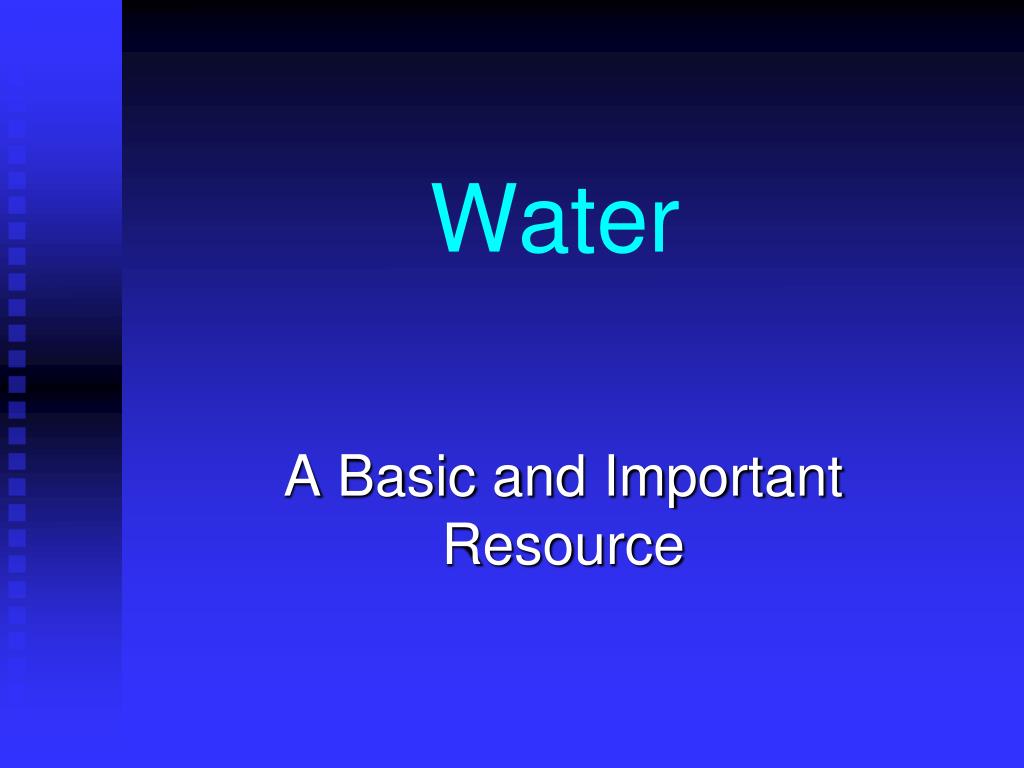 Water

A Basic and Important Resource